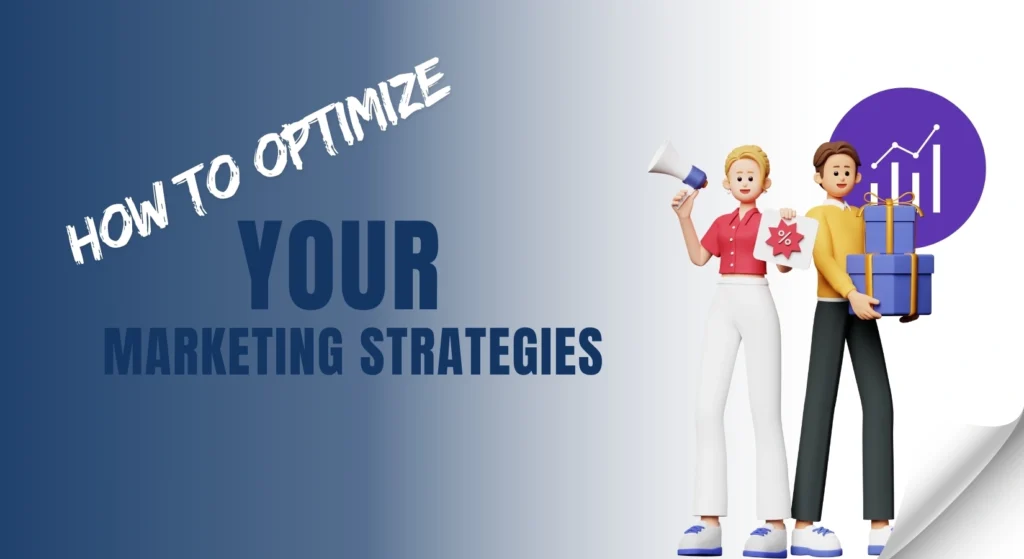 HOW TO OPTIMIZE

YOUR

MARKETING STRATEGIES

%